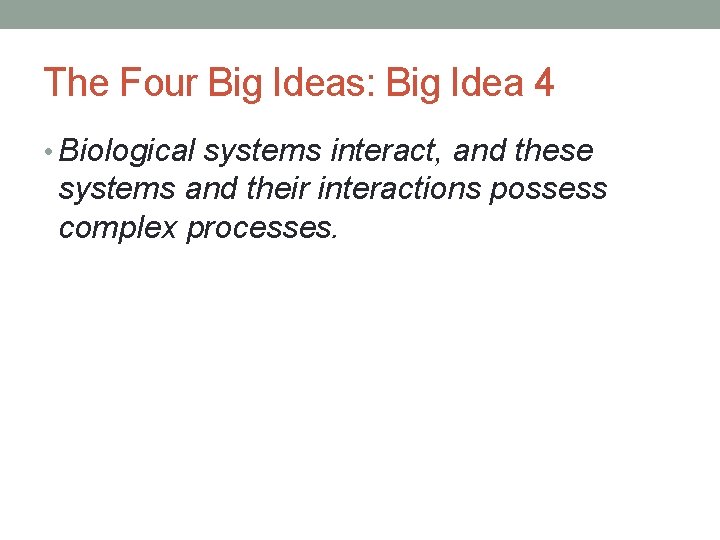 The Four Big Ideas: Big Idea 4

• Biological systems interact, and these systems and their interactions possess complex processes.